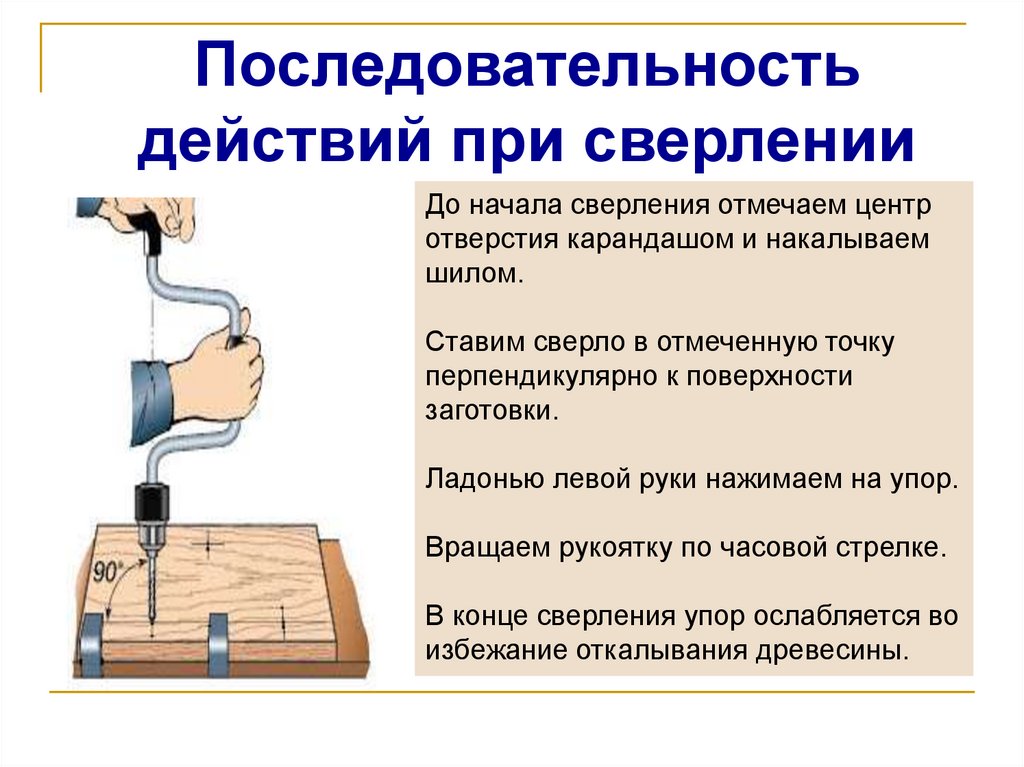 Последовательность действий при сверлении

90°

До начала сверления отмечаем центр отверстия карандашом и накалываем шилом.

Ставим сверло в отмеченную точку перпендикулярно к поверхности заготовки.

Ладонью левой руки нажимаем на упор.

Вращаем рукоятку по часовой стрелке.

В конце сверления упор ослабляется во избежание откалывания древесины.